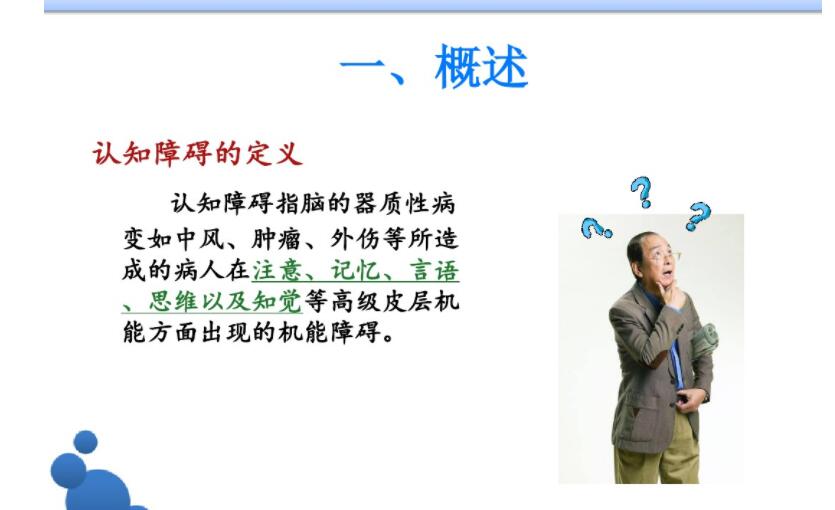 一、概述

认知障碍的定义

认知障碍指脑的器质性病变如中风、肿瘤、外伤等所造成的病人在注意、记忆、言语、思维以及知觉等高级皮层机能方面出现的机能障碍。

?
?
?